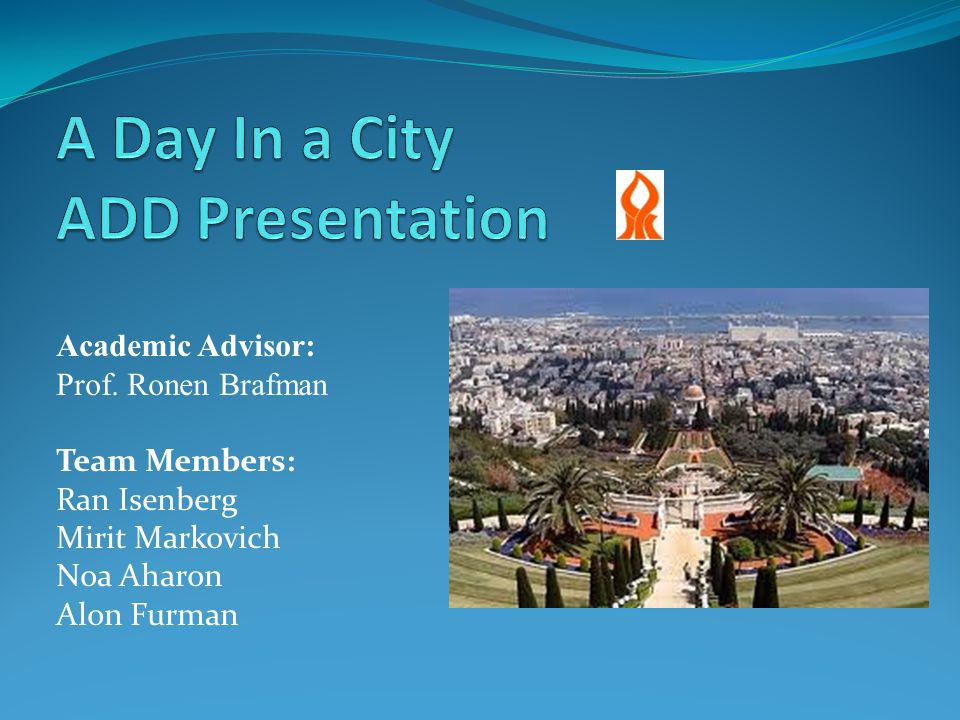 A Day In a City
ADD Presentation

Academic Advisor:
Prof. Ronen Brafman

Team Members:
Ran Isenberg
Mirit Markovich
Noa Aharon
Alon Furman